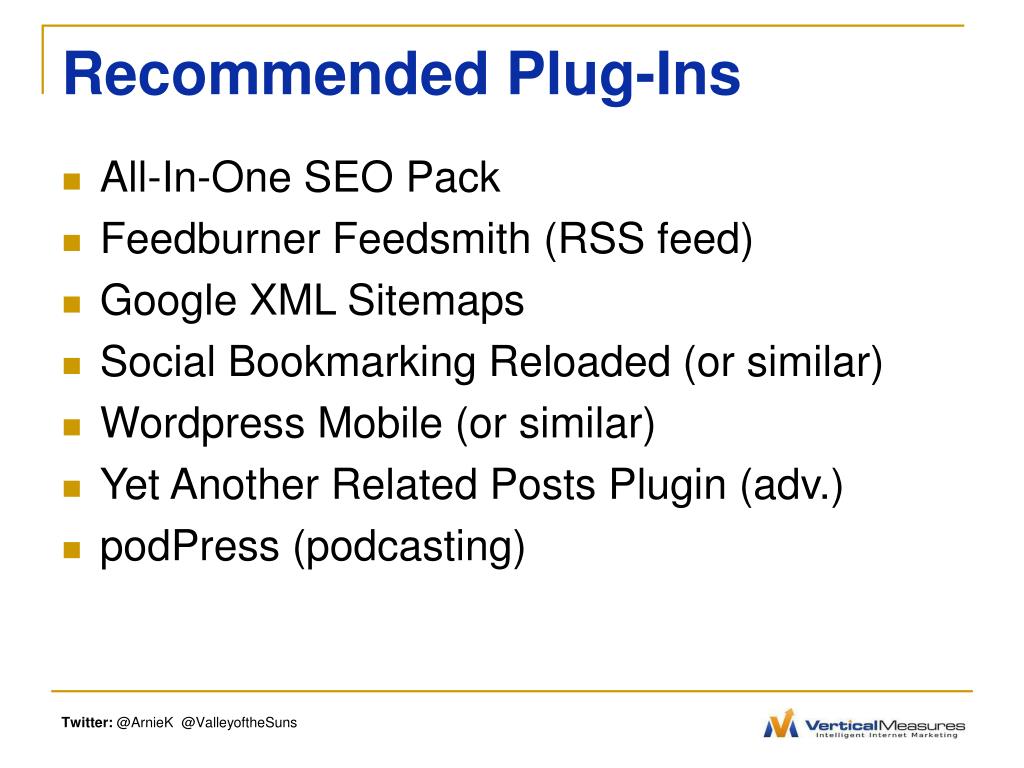 Recommended Plug-Ins

- All-In-One SEO Pack
- Feedburner Feedsmith (RSS feed)
- Google XML Sitemaps
- Social Bookmarking Reloaded (or similar)
- Wordpress Mobile (or similar)
- Yet Another Related Posts Plugin (adv.)
- podPress (podcasting)

Twitter: @ArnieK @ValleyoftheSuns

VerticalMeasures
Intelligent Internet Marketing